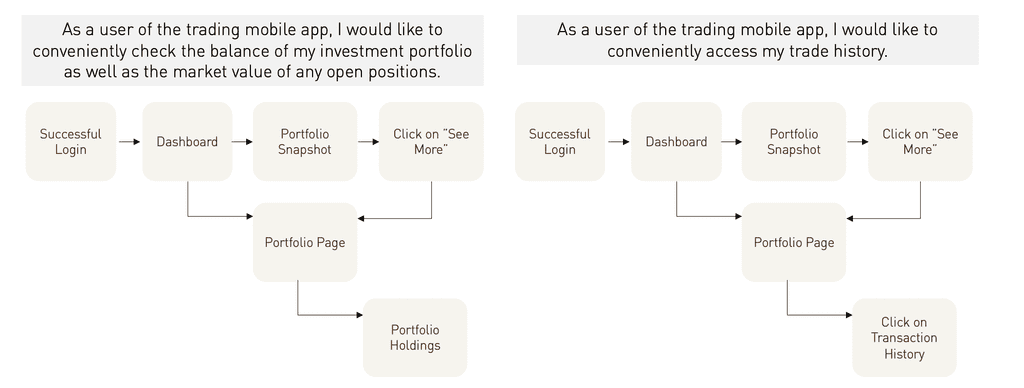 As a user of the trading mobile app, I would like to conveniently check the balance of my investment portfolio as well as the market value of any open positions.

Successful Login

Dashboard

Portfolio Snapshot

Click on "See More"

Portfolio Page

Portfolio Holdings

As a user of the trading mobile app, I would like to conveniently access my trade history.

Successful Login

Dashboard

Portfolio Snapshot

Click on "See More"

Portfolio Page

Click on Transaction History